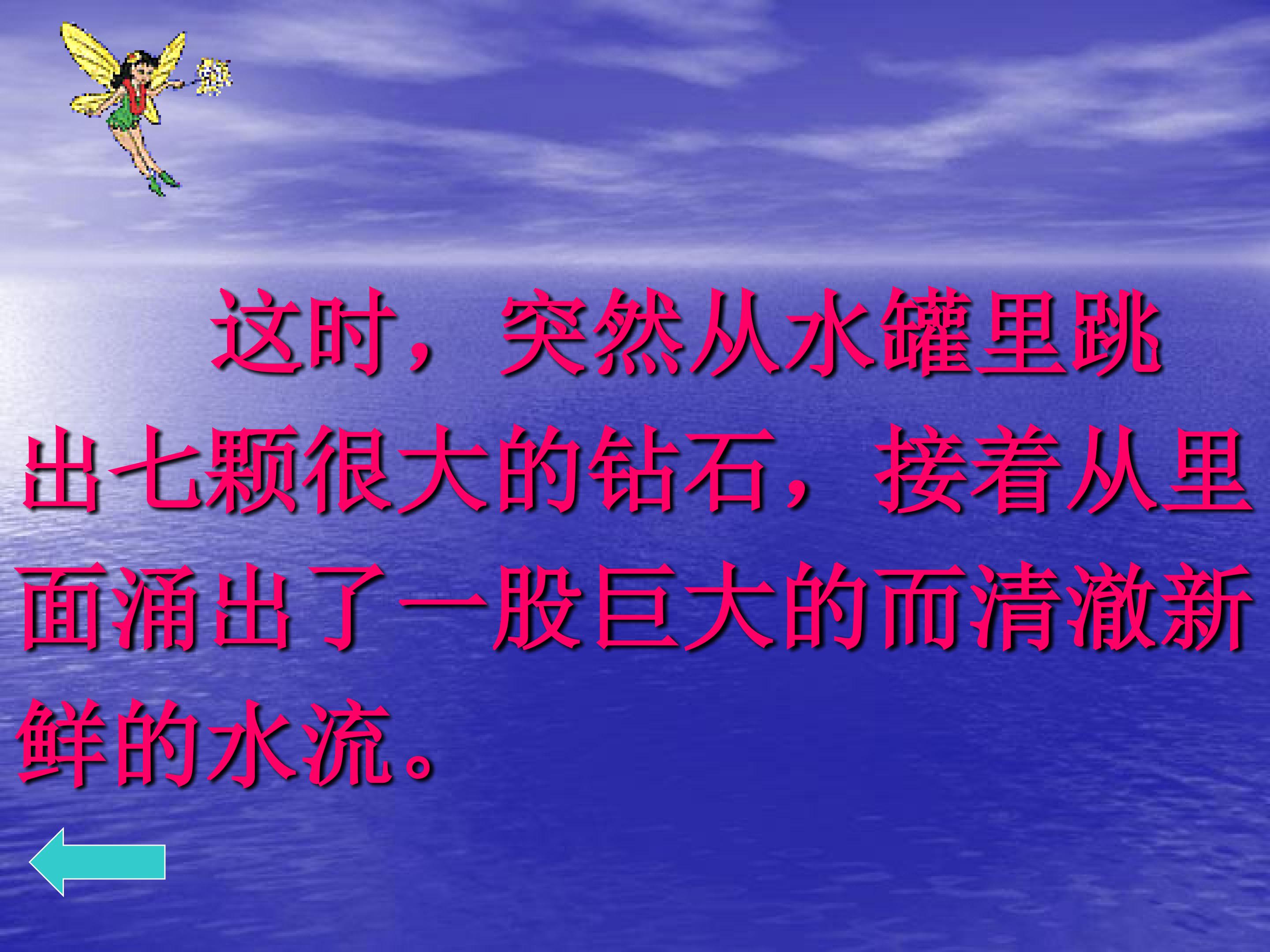 这时，突然从水罐里跳出七颗很大的钻石，接着从里面涌出了一股巨大的而清澈新鲜的水流。